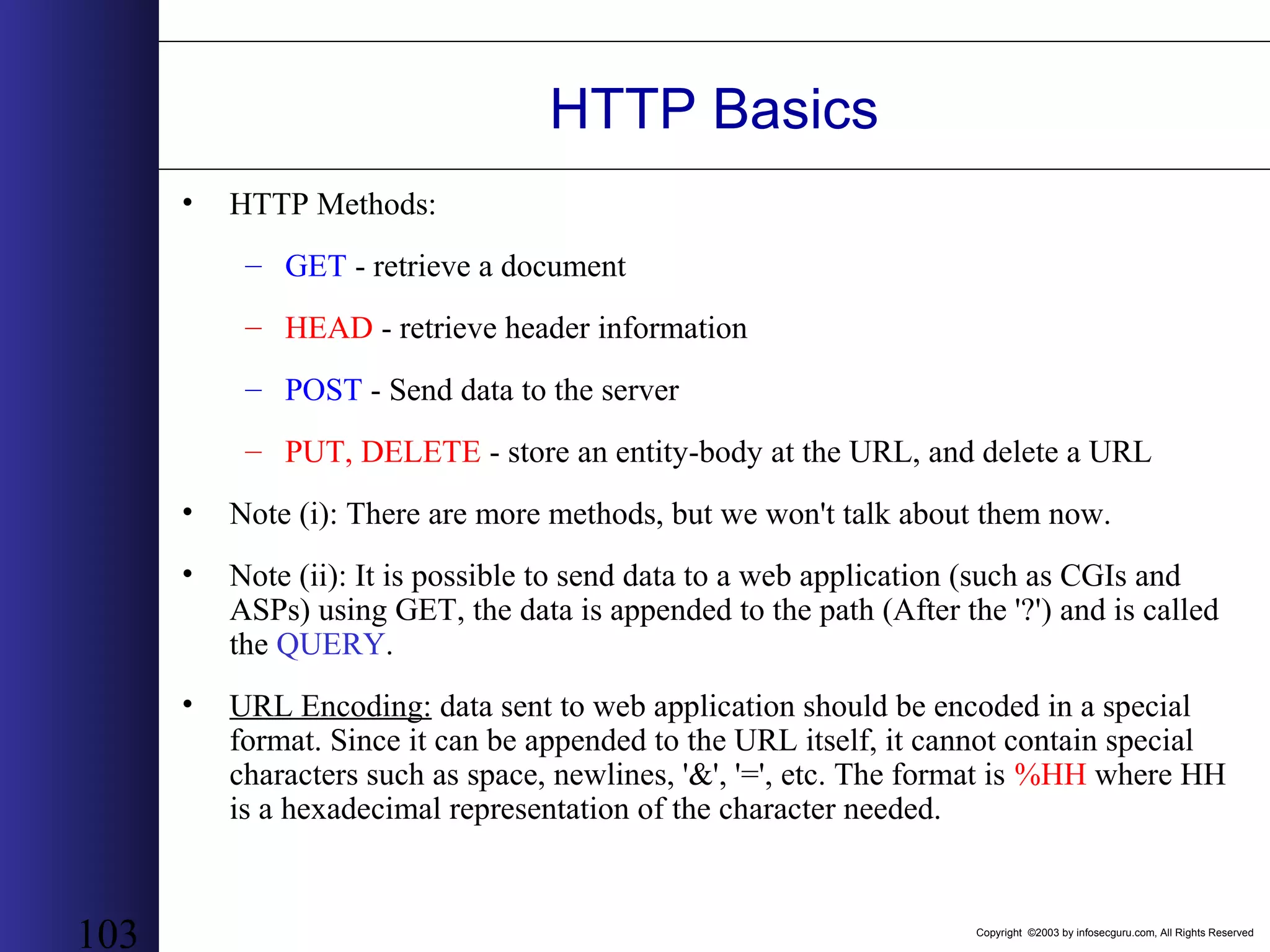 HTTP Basics

• HTTP Methods:

– GET - retrieve a document

– HEAD - retrieve header information

– POST - Send data to the server

– PUT, DELETE - store an entity-body at the URL, and delete a URL

• Note (i): There are more methods, but we won't talk about them now.

• Note (ii): It is possible to send data to a web application (such as CGIs and ASPs) using GET, the data is appended to the path (After the '?') and is called the QUERY.

• URL Encoding: data sent to web application should be encoded in a special format. Since it can be appended to the URL itself, it cannot contain special characters such as space, newlines, '&', '=', etc. The format is %HH where HH is a hexadecimal representation of the character needed.

103

Copyright ©2003 by infosecguru.com, All Rights Reserved